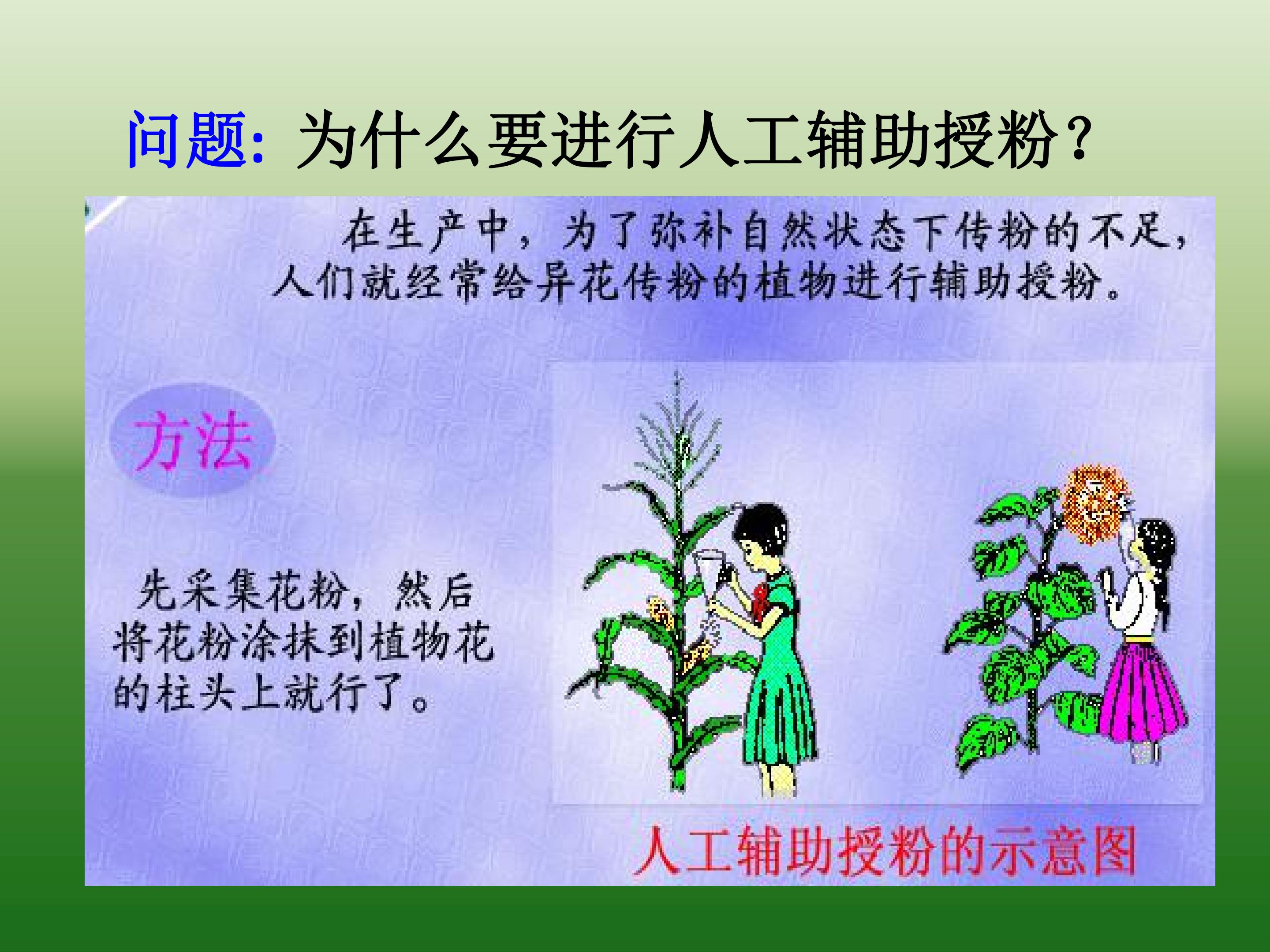 问题:为什么要进行人工辅助授粉?

在生产中，为了弥补自然状态下传粉的不足，人们就经常给异花传粉的植物进行辅助授粉。

方法

先采集花粉，然后将花粉涂抹到植物花的柱头上就行了。

人工辅助授粉的示意图